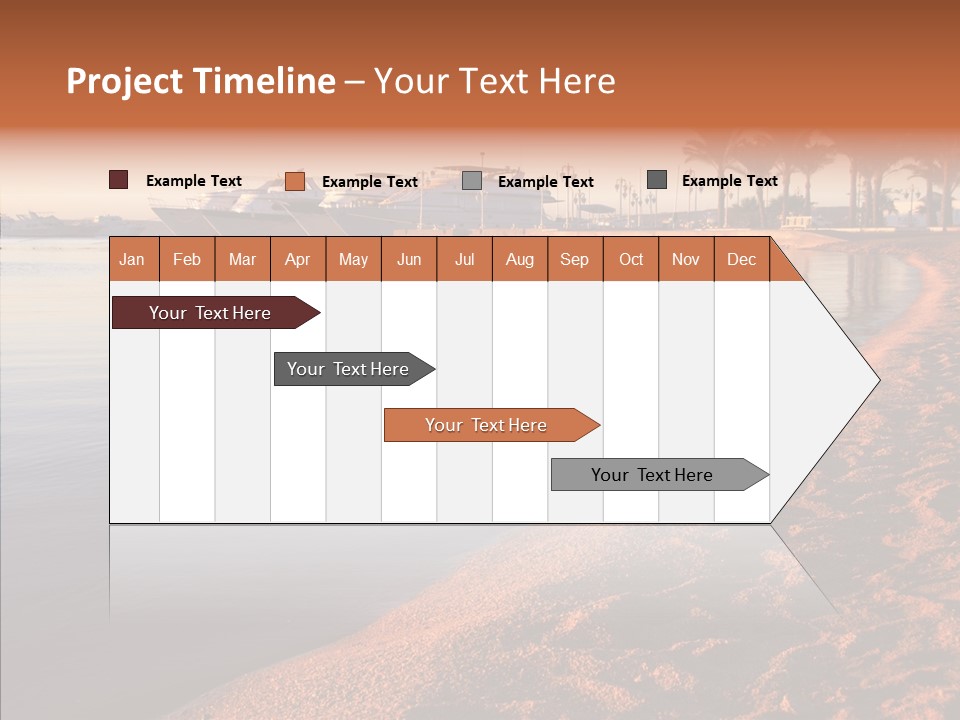 Project Timeline – Your Text Here

Example Text
Example Text
Example Text
Example Text

| Jan | Feb | Mar | Apr | May | Jun | Jul | Aug | Sep | Oct | Nov | Dec |
|---|---|---|---|---|---|---|---|---|---|---|---|

Your Text Here

Your Text Here

Your Text Here

Your Text Here